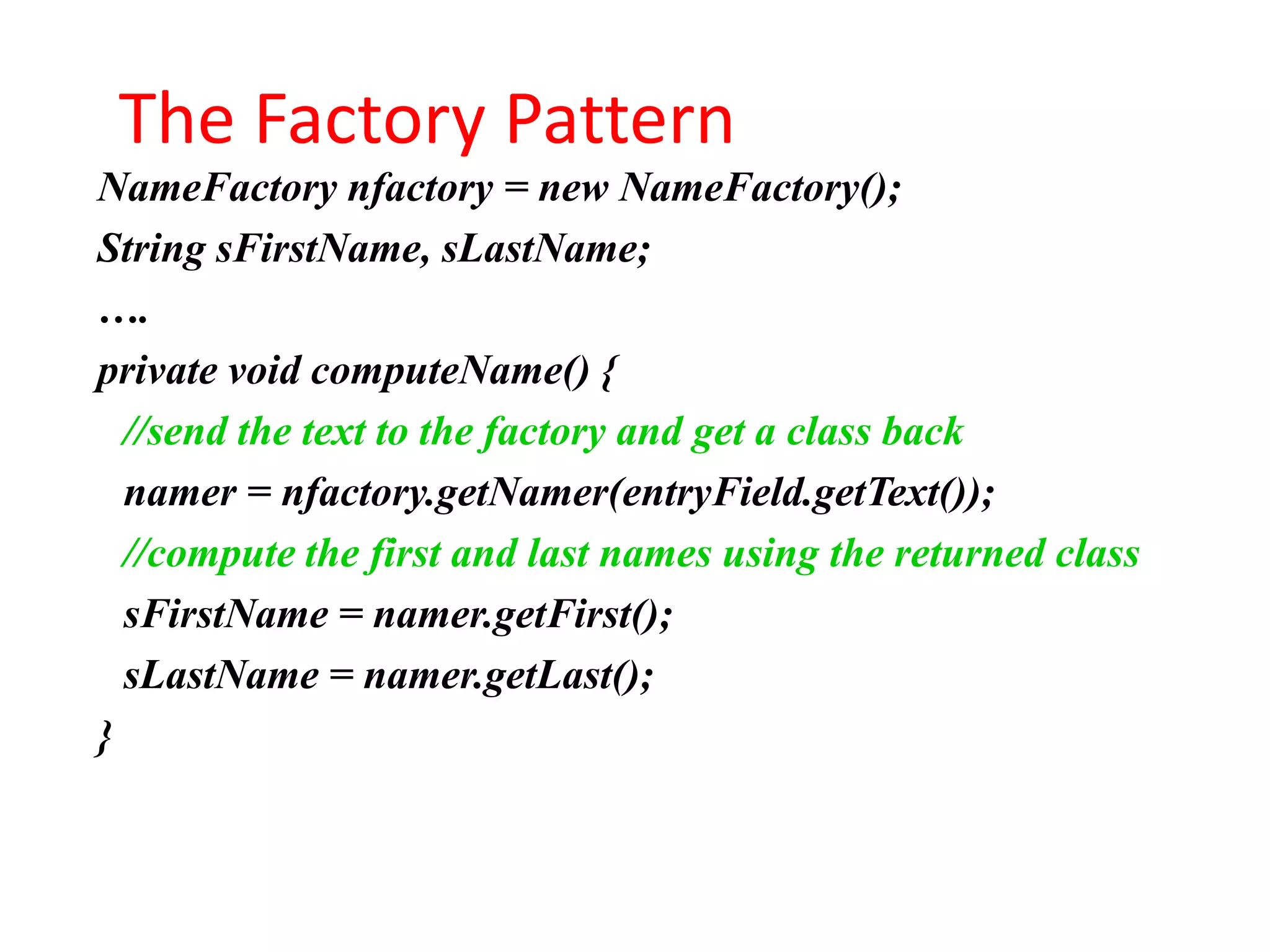 The Factory Pattern

NameFactory nfactory = new NameFactory();

String sFirstName, sLastName;

….

private void computeName() {

//send the text to the factory and get a class back

namer = nfactory.getNamer(entryField.getText());

//compute the first and last names using the returned class

sFirstName = namer.getFirst();

sLastName = namer.getLast();

}